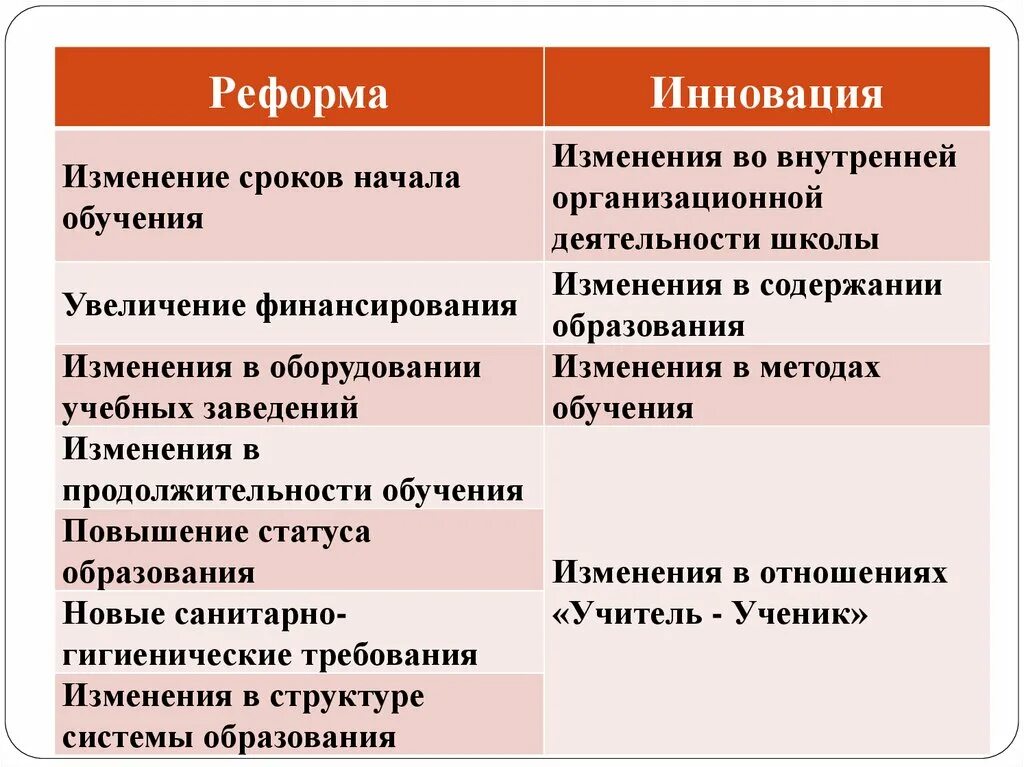 | Реформа | Инновация |
|---|---|
| Изменение сроков начала обучения | Изменения во внутренней организационной деятельности школы |
| Увеличение финансирования | Изменения в содержании образования |
| Изменения в оборудовании учебных заведений | Изменения в методах обучения |
| Изменения в продолжительности обучения | Изменения в отношениях «Учитель - Ученик» |
| Повышение статуса образования | |
| Новые санитарно-гигиенические требования | |
| Изменения в структуре системы образования | |